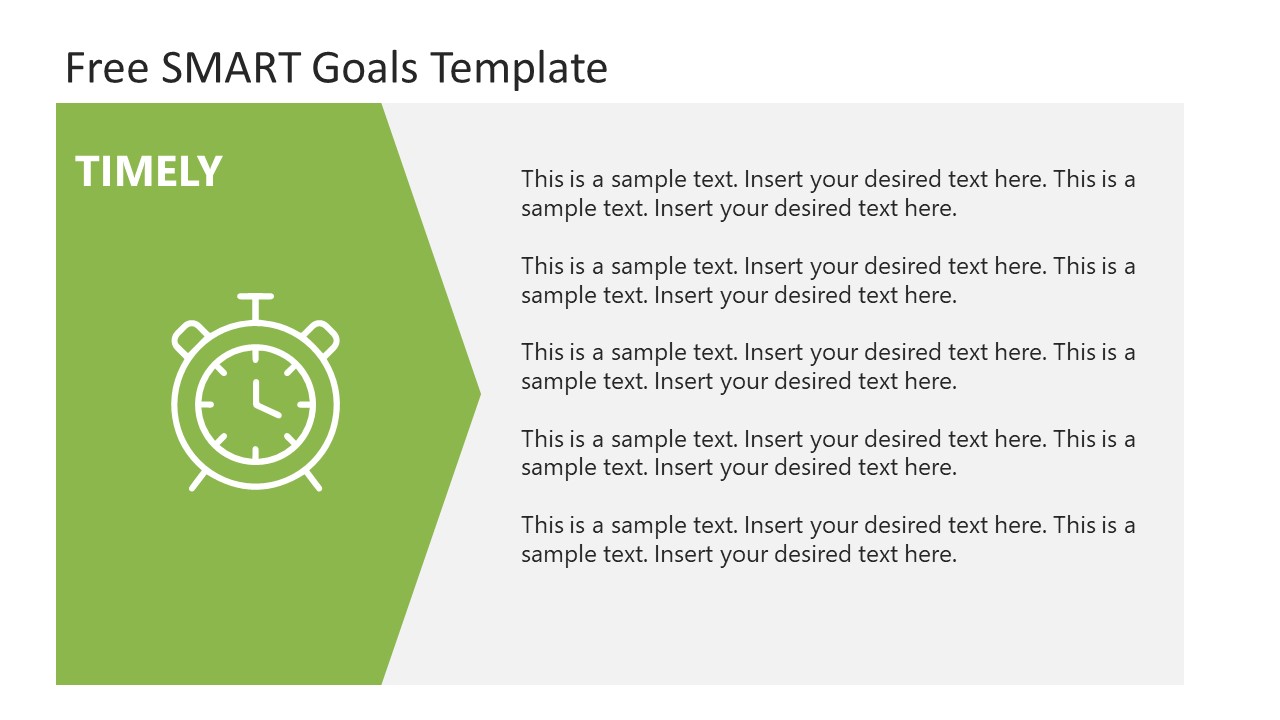 Free SMART Goals Template

TIMELY

This is a sample text. Insert your desired text here. This is a sample text. Insert your desired text here.

This is a sample text. Insert your desired text here. This is a sample text. Insert your desired text here.

This is a sample text. Insert your desired text here. This is a sample text. Insert your desired text here.

This is a sample text. Insert your desired text here. This is a sample text. Insert your desired text here.

This is a sample text. Insert your desired text here. This is a sample text. Insert your desired text here.